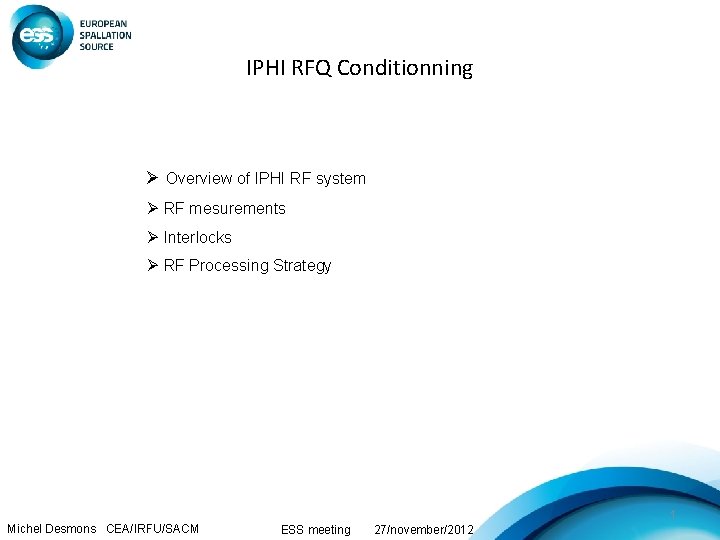 ess EUROPEAN SPALLATION SOURCE

IPHI RFQ Conditionning

➢ Overview of IPHI RF system
➢ RF mesurements
➢ Interlocks
➢ RF Processing Strategy

Michel Desmons CEA/IRFU/SACM ESS meeting 27/november/2012 1